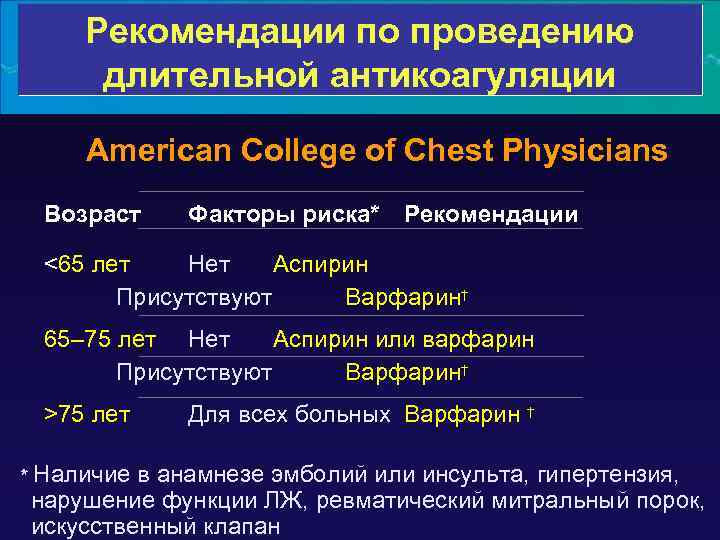 Рекомендации по проведению длительной антикоагуляции

American College of Chest Physicians

| Возраст | Факторы риска* | Рекомендации |
|---|---|---|
| <65 лет | Нет | Аспирин |
| | Присутствуют | Варфарин† |
| 65–75 лет | Нет | Аспирин или варфарин |
| | Присутствуют | Варфарин† |
| >75 лет | Для всех больных | Варфарин † |

* Наличие в анамнезе эмболий или инсульта, гипертензия, нарушение функции ЛЖ, ревматический митральный порок, искусственный клапан